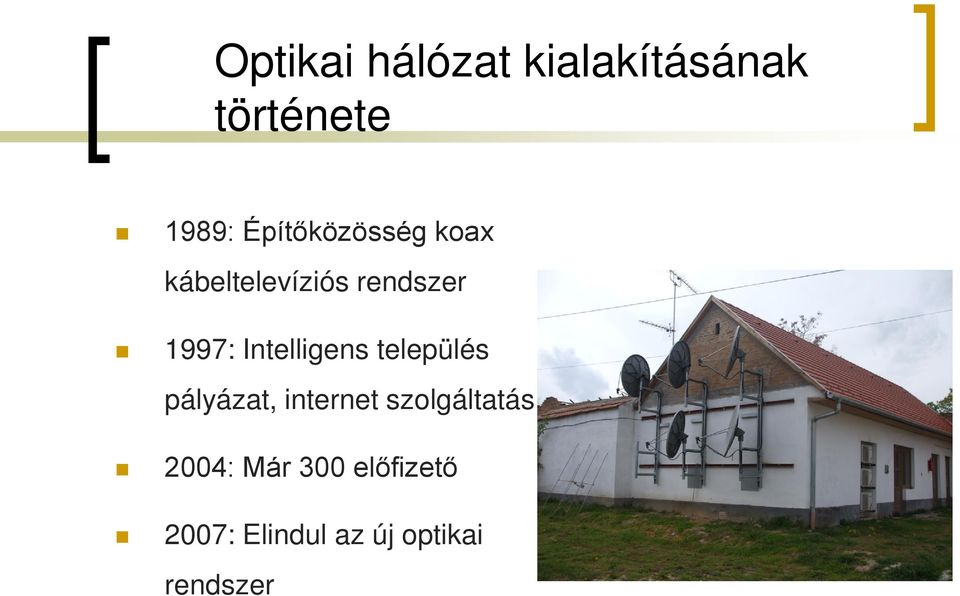 Optikai hálózat kialakításának története

1989: Építőközösség koax kábeltelevíziós rendszer

1997: Intelligens település pályázat, internet szolgáltatás

2004: Már 300 előfizető

2007: Elindul az új optikai rendszer